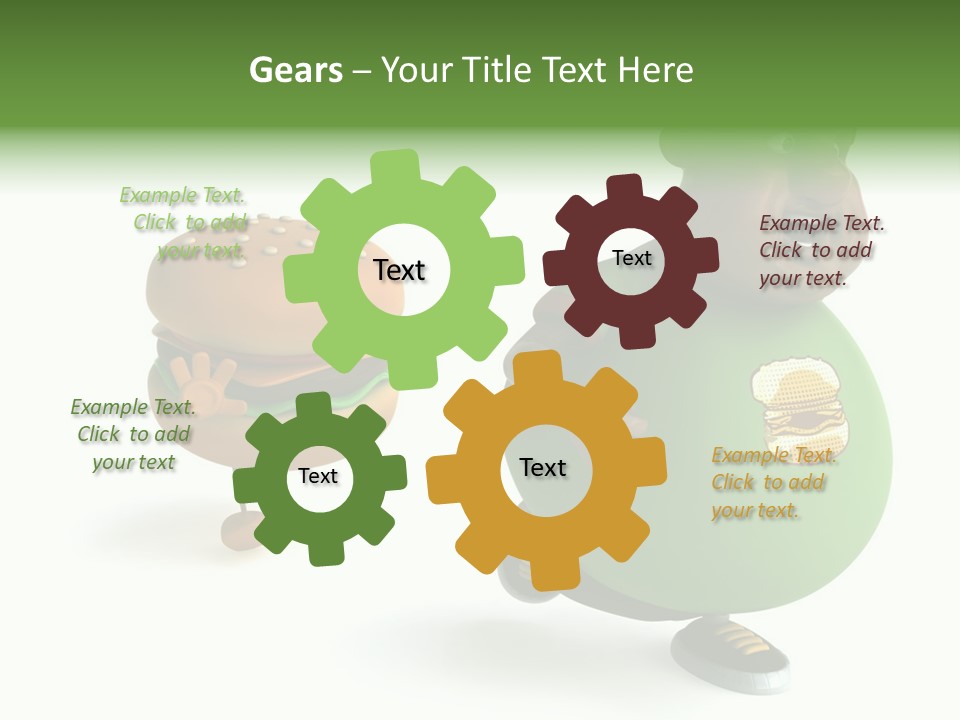 Gears – Your Title Text Here

Example Text. Click to add your text.

Text

Text

Example Text. Click to add your text.

Example Text. Click to add your text

Text

Text

Example Text. Click to add your text.